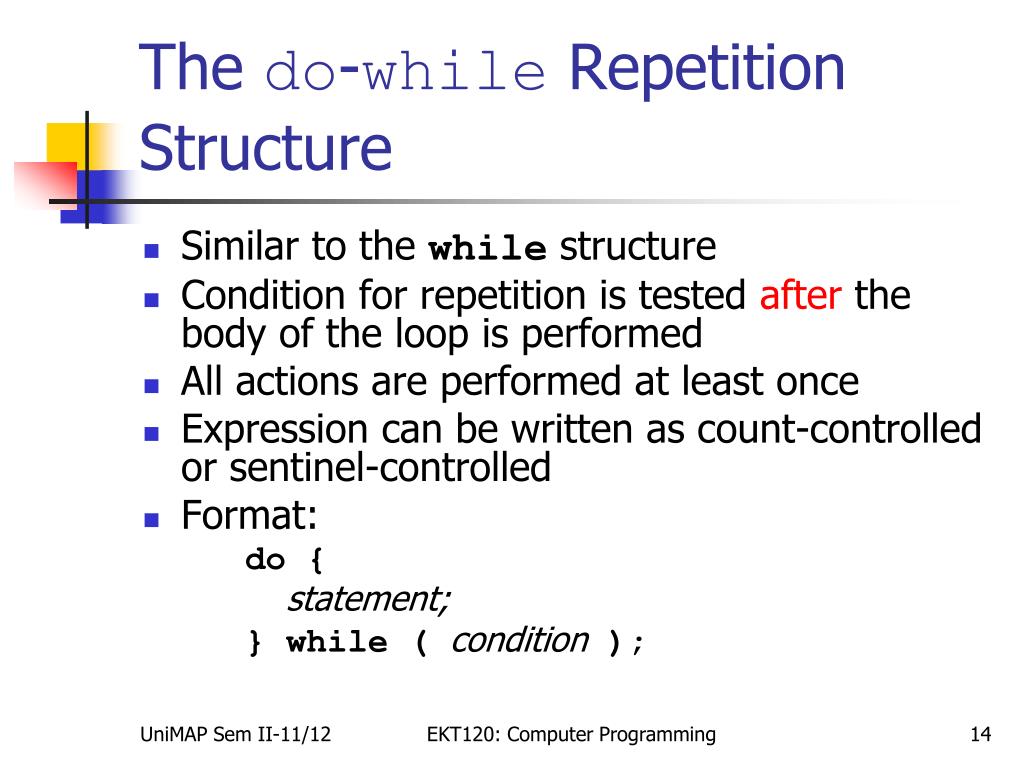 The do-while Repetition Structure

- Similar to the while structure
- Condition for repetition is tested after the body of the loop is performed
- All actions are performed at least once
- Expression can be written as count-controlled or sentinel-controlled
- Format:

do {
statement;
} while ( condition );

UniMAP Sem II-11/12

EKT120: Computer Programming

14